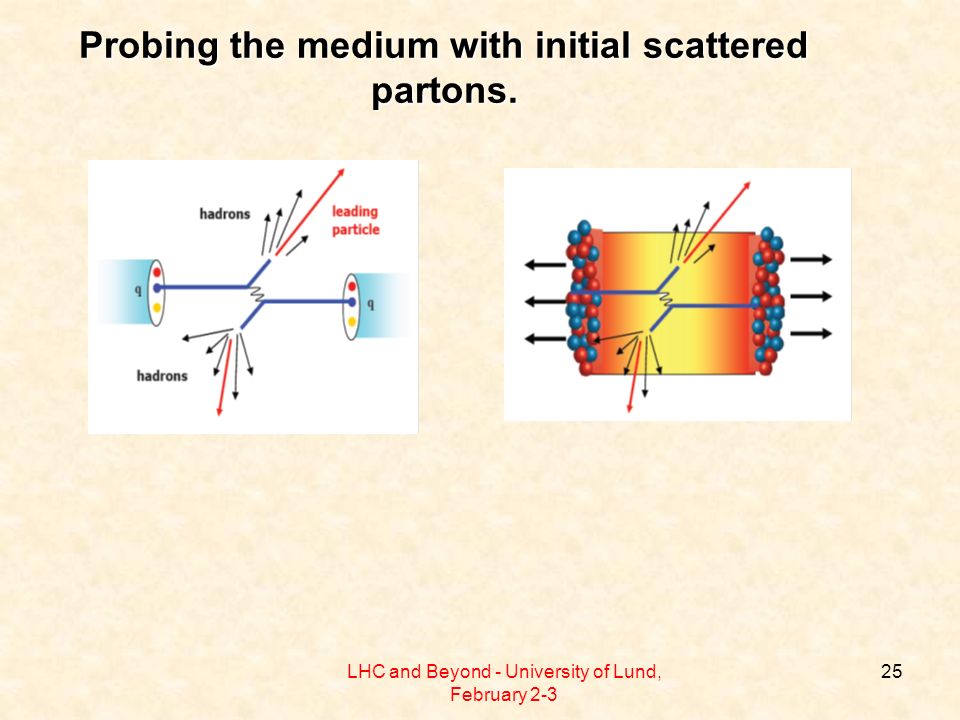 Probing the medium with initial scattered partons.

hadrons

leading particle

q

q

hadrons

LHC and Beyond - University of Lund, February 2-3

25